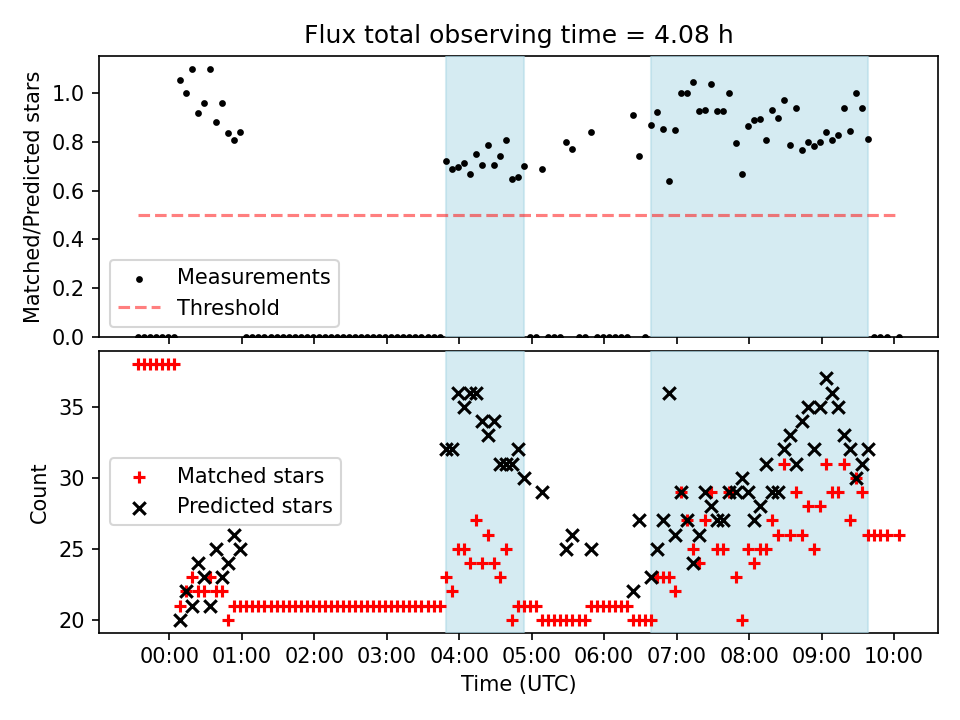 Flux total observing time = 4.08 h

Matched/Predicted stars

1.0
0.8
0.6
0.4
0.2
0.0

Measurements
Threshold

Count

35
30
25
20

Matched stars
Predicted stars

00:00
01:00
02:00
03:00
04:00
05:00
06:00
07:00
08:00
09:00
10:00

Time (UTC)